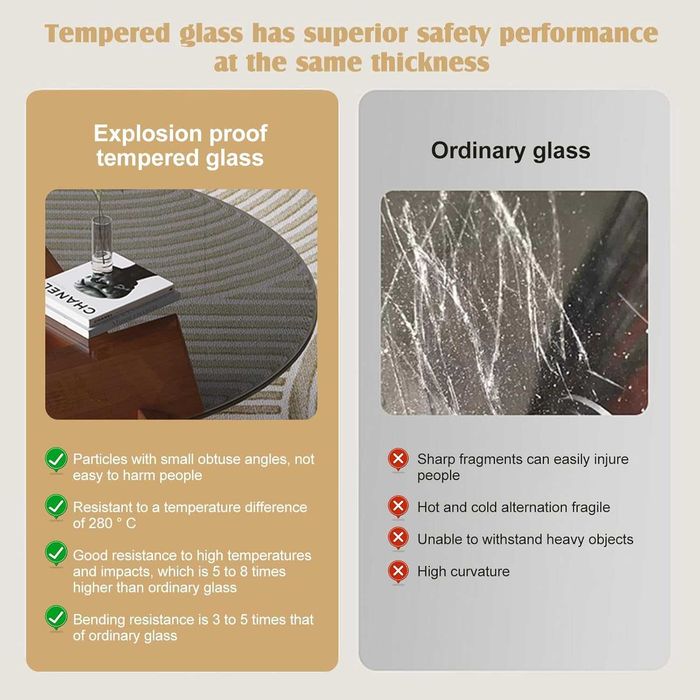 Tempered glass has superior safety performance at the same thickness

Explosion proof tempered glass

CHANEL

Particles with small obtuse angles, not easy to harm people

Resistant to a temperature difference of 280 ° C

Good resistance to high temperatures and impacts, which is 5 to 8 times higher than ordinary glass

Bending resistance is 3 to 5 times that of ordinary glass

Ordinary glass

Sharp fragments can easily injure people

Hot and cold alternation fragile

Unable to withstand heavy objects

High curvature